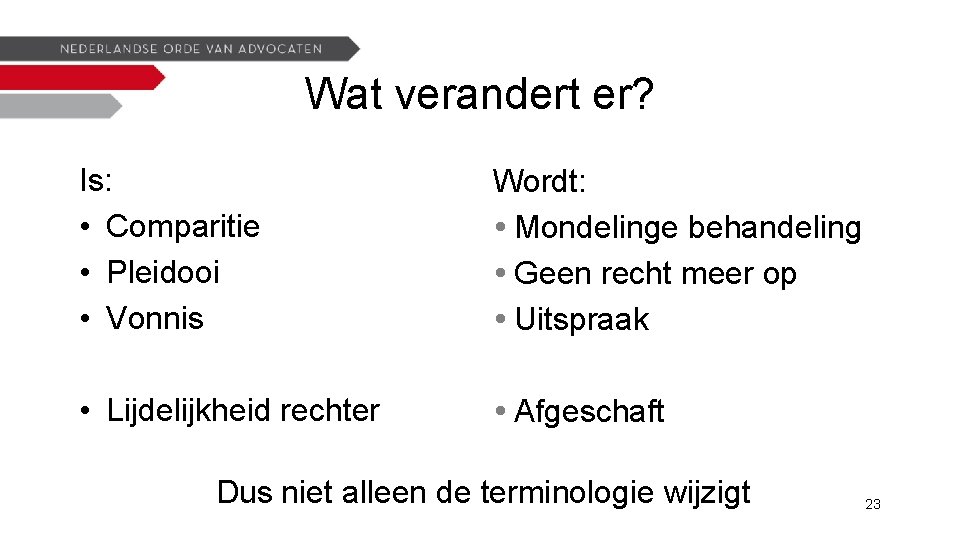 NEDERLANDSE ORDE VAN ADVOCATEN

Wat verandert er?

Is:
• Comparitie
• Pleidooi
• Vonnis

• Lijdelijkheid rechter

Wordt:
• Mondelinge behandeling
• Geen recht meer op
• Uitspraak

• Afgeschaft

Dus niet alleen de terminologie wijzigt

23